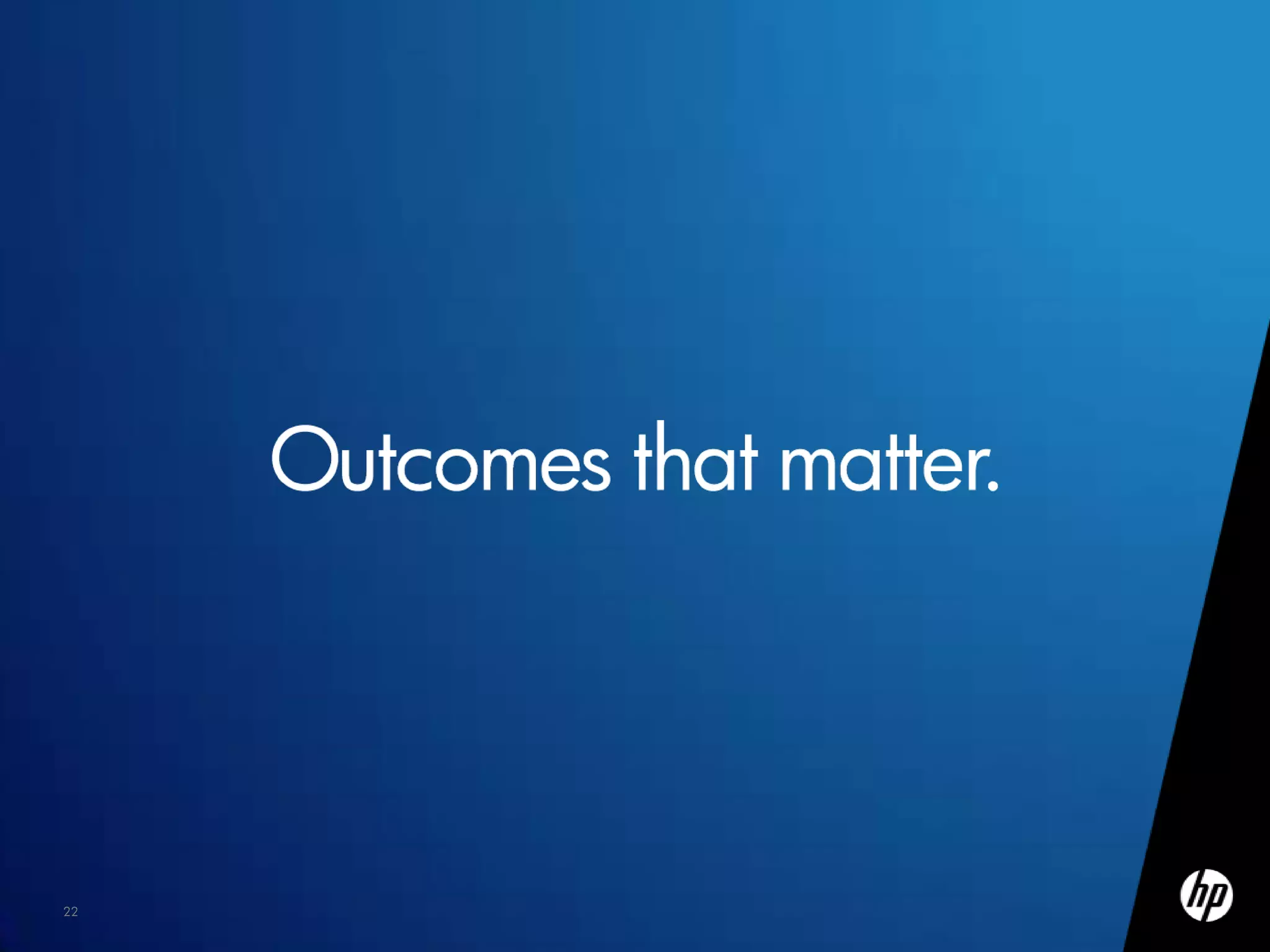 Outcomes that matter.

22

hp